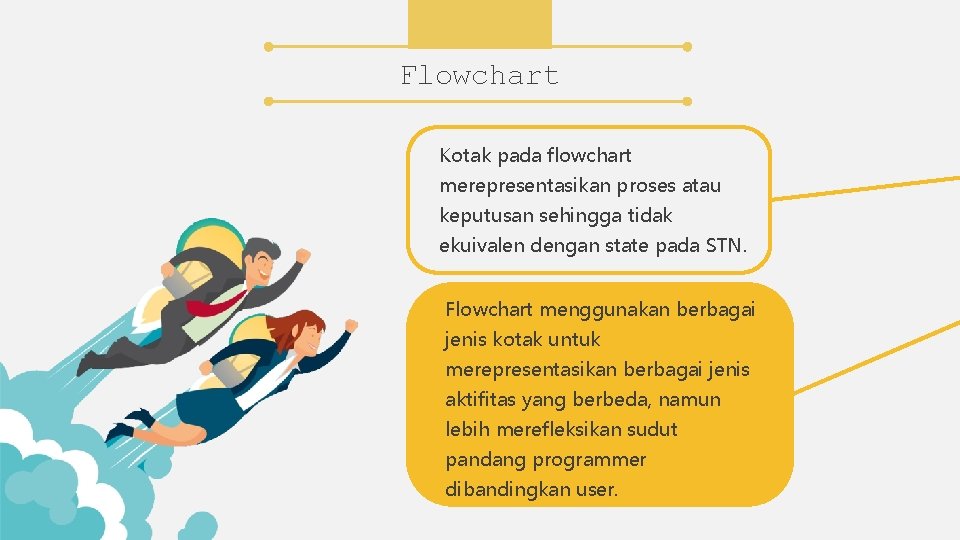 Flowchart

Kotak pada flowchart merepresentasikan proses atau keputusan sehingga tidak ekuivalen dengan state pada STN.

Flowchart menggunakan berbagai jenis kotak untuk merepresentasikan berbagai jenis aktifitas yang berbeda, namun lebih merefleksikan sudut pandang programmer dibandingkan user.